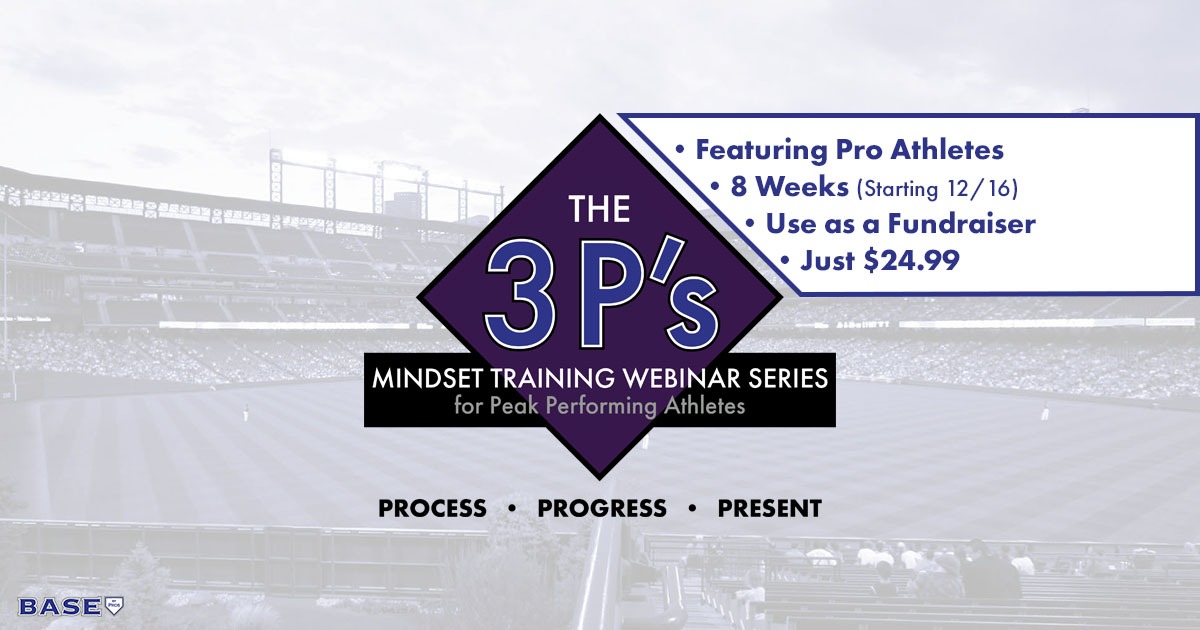 THE
3 P's
MINDSET TRAINING WEBINAR SERIES
for Peak Performing Athletes

• Featuring Pro Athletes
• 8 Weeks (Starting 12/16)
• Use as a Fundraiser
• Just $24.99

PROCESS • PROGRESS • PRESENT

BASE